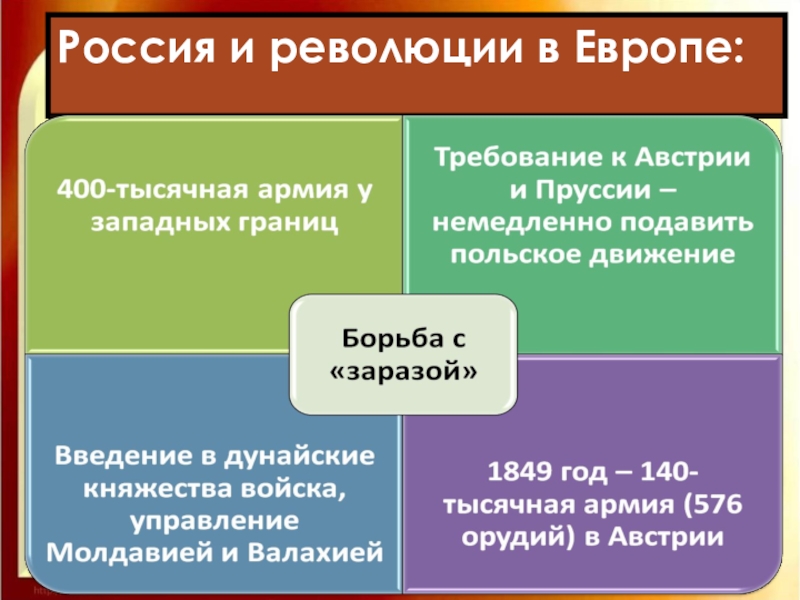 Россия и революции в Европе:

400-тысячная армия у западных границ

Требование к Австрии и Пруссии – немедленно подавить польское движение

Борьба с «заразой»

Введение в дунайские княжества войска, управление Молдавией и Валахией

1849 год – 140-тысячная армия (576 орудий) в Австрии